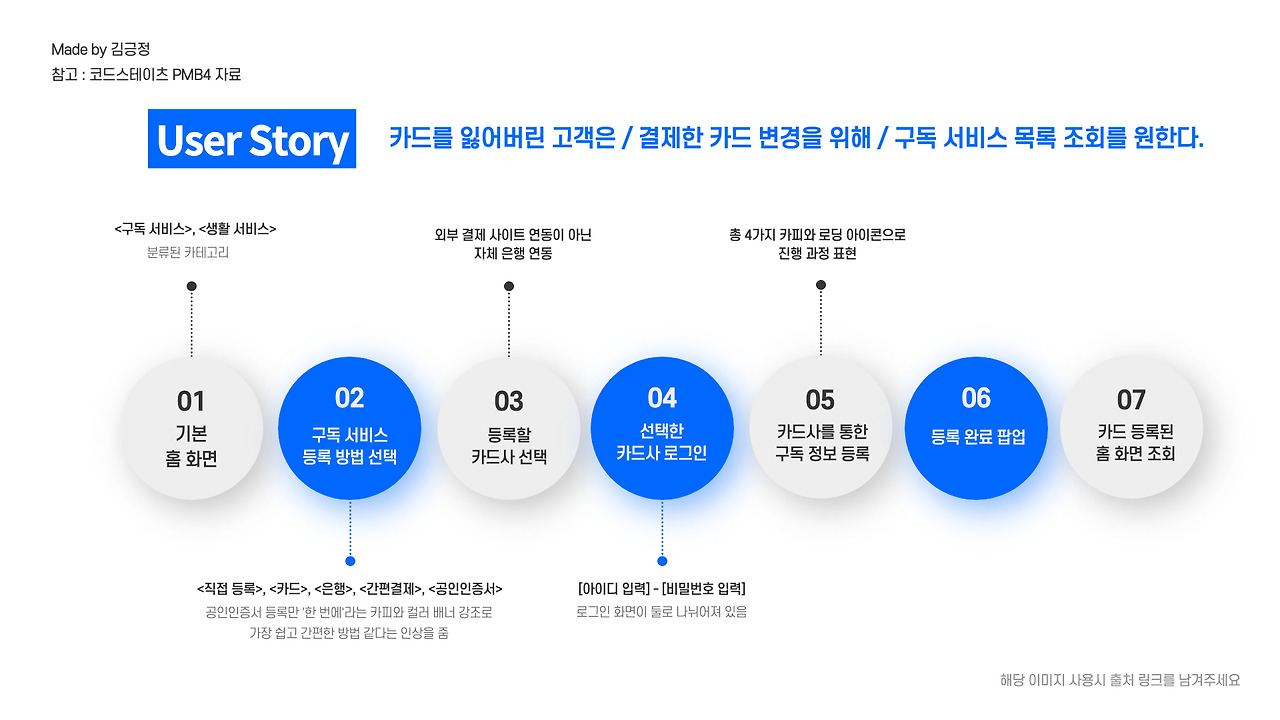 Made by 김긍정
참고 : 코드스테이츠 PMB4 자료

User Story

카드를 잃어버린 고객은 / 결제한 카드 변경을 위해 / 구독 서비스 목록 조회를 원한다.

<구독 서비스>, <생활 서비스>
분류된 카테고리

외부 결제 사이트 연동이 아닌
자체 은행 연동

총 4가지 카피와 로딩 아이콘으로
진행 과정 표현

01
기본
홈 화면

02
구독 서비스
등록 방법 선택

03
등록할
카드사 선택

04
선택한
카드사 로그인

05
카드사를 통한
구독 정보 등록

06
등록 완료 팝업

07
카드 등록된
홈 화면 조회

<직접 등록>, <카드>, <은행>, <간편결제>, <공인인증서>
공인인증서 등록만 '한 번에'라는 카피와 컬러 배너 강조로
가장 쉽고 간편한 방법 같다는 인상을 줌

[아이디 입력] - [비밀번호 입력]
로그인 화면이 둘로 나뉘어져 있음

해당 이미지 사용시 출처 링크를 남겨주세요